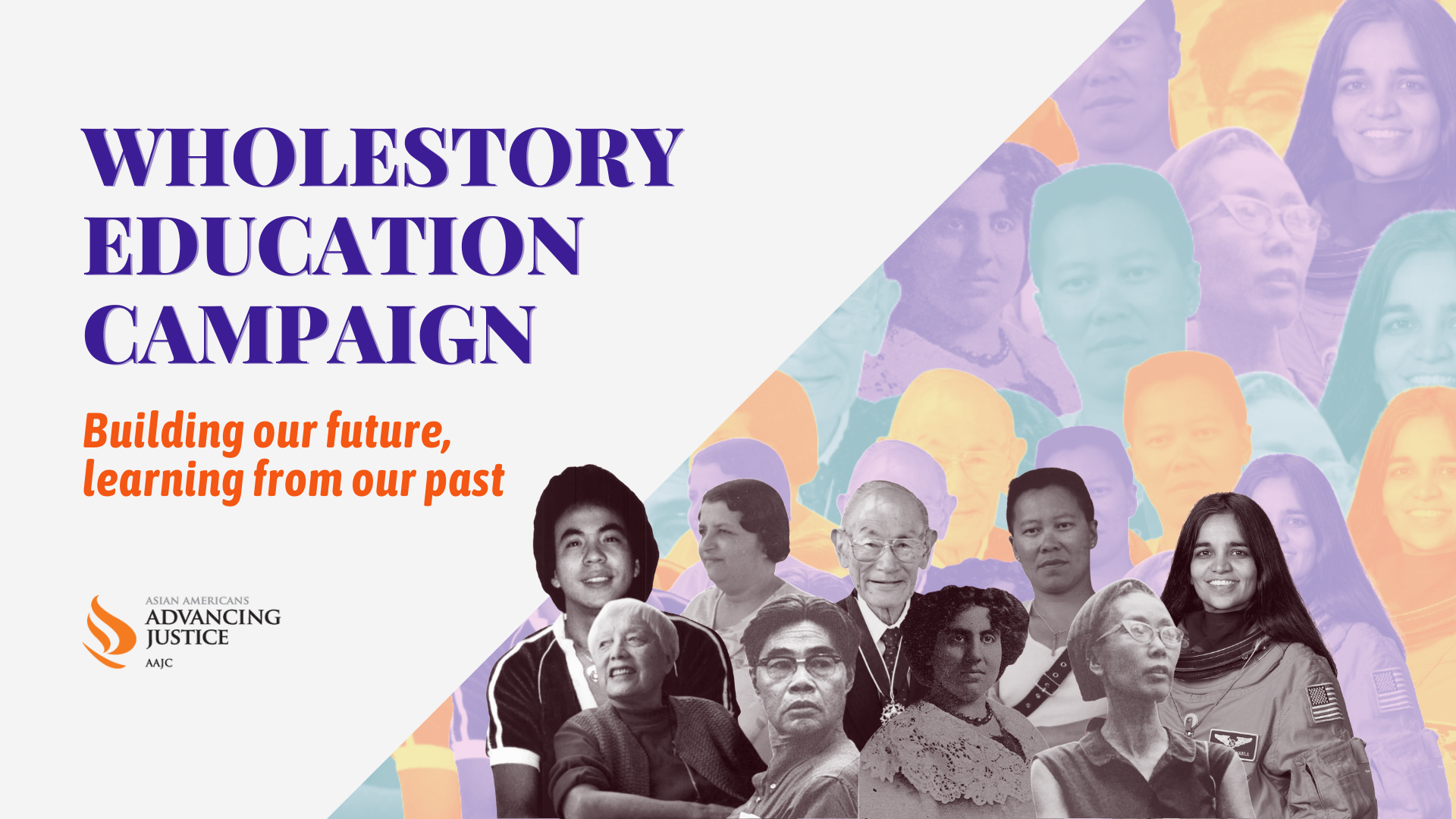 WHOLESTORY EDUCATION CAMPAIGN

Building our future, learning from our past

ASIAN AMERICANS
ADVANCING JUSTICE
AAJC